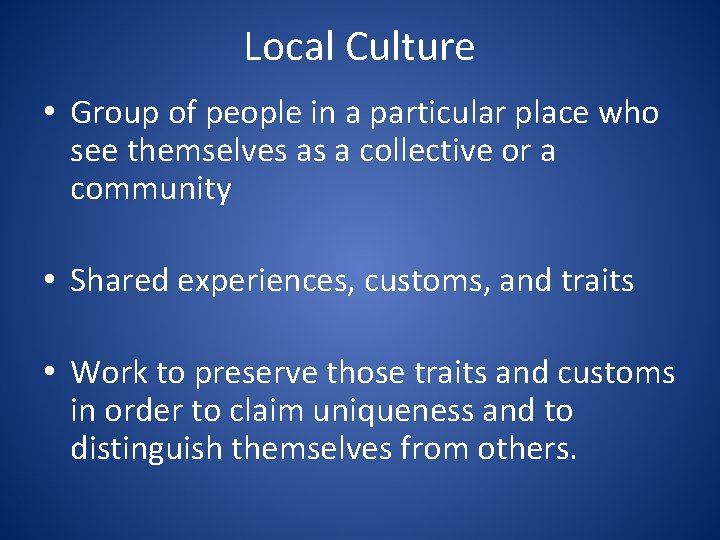 Local Culture

• Group of people in a particular place who see themselves as a collective or a community

• Shared experiences, customs, and traits

• Work to preserve those traits and customs in order to claim uniqueness and to distinguish themselves from others.